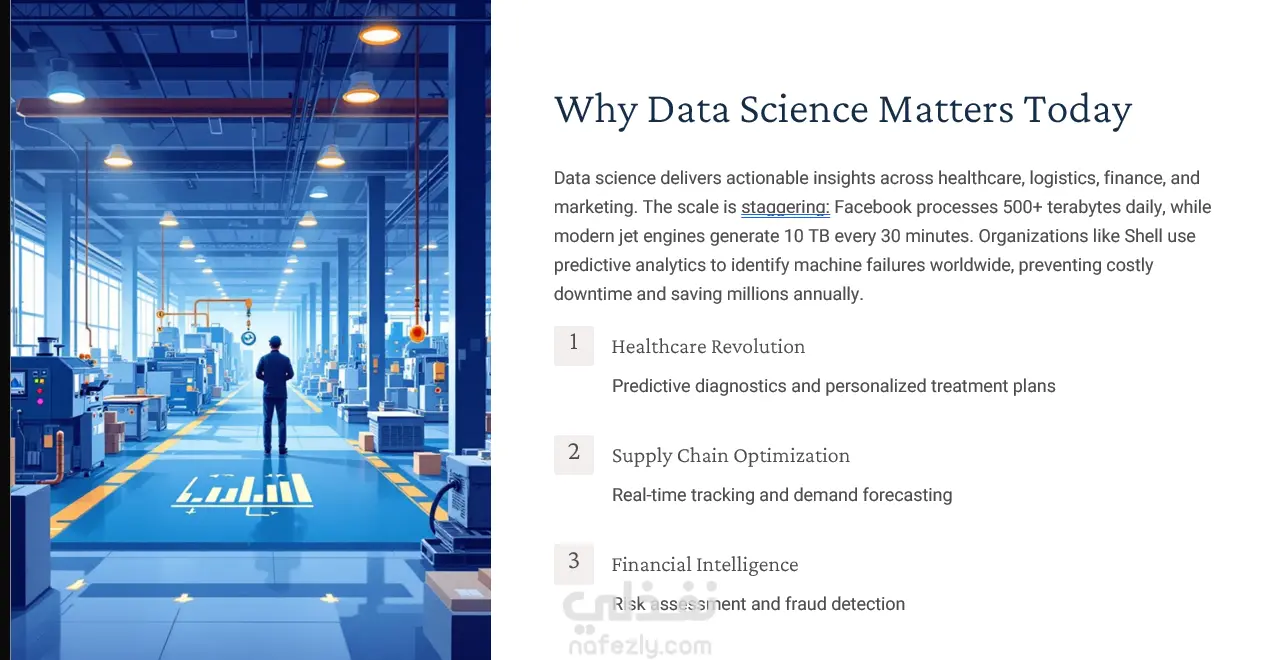 Why Data Science Matters Today

Data science delivers actionable insights across healthcare, logistics, finance, and marketing. The scale is staggering: Facebook processes 500+ terabytes daily, while modern jet engines generate 10 TB every 30 minutes. Organizations like Shell use predictive analytics to identify machine failures worldwide, preventing costly downtime and saving millions annually.

1

Healthcare Revolution

Predictive diagnostics and personalized treatment plans

2

Supply Chain Optimization

Real-time tracking and demand forecasting

3

Financial Intelligence

Risk assessment and fraud detection

نفذلي
nafezly.com